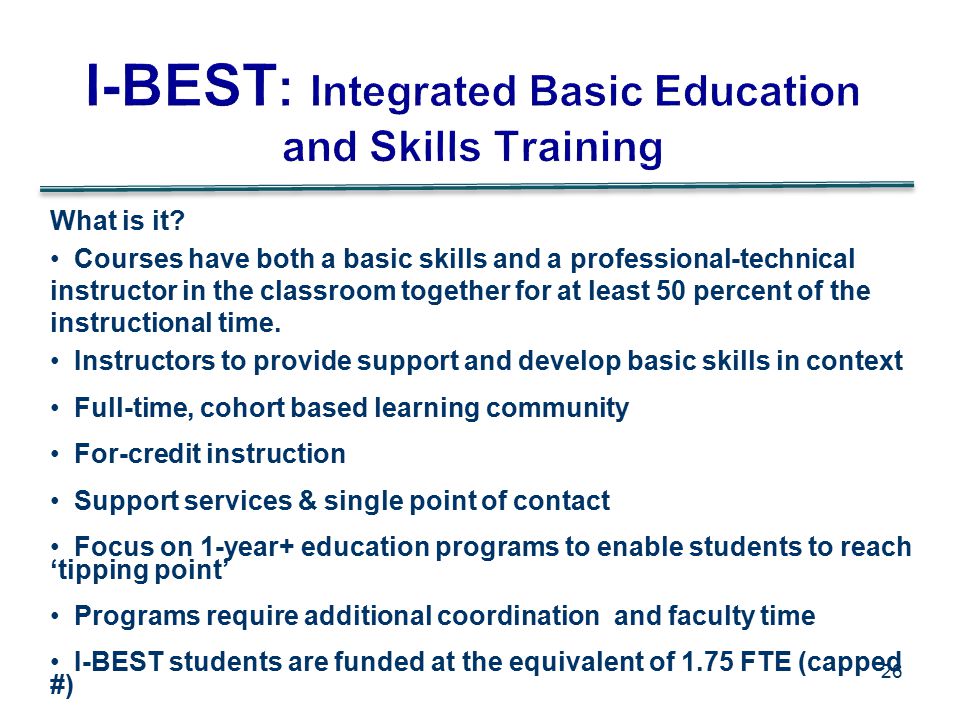 I-BEST: Integrated Basic Education and Skills Training

What is it?

• Courses have both a basic skills and a professional-technical instructor in the classroom together for at least 50 percent of the instructional time.

• Instructors to provide support and develop basic skills in context

• Full-time, cohort based learning community

• For-credit instruction

• Support services & single point of contact

• Focus on 1-year+ education programs to enable students to reach 'tipping point'

• Programs require additional coordination and faculty time

• I-BEST students are funded at the equivalent of 1.75 FTE (capped #)

26